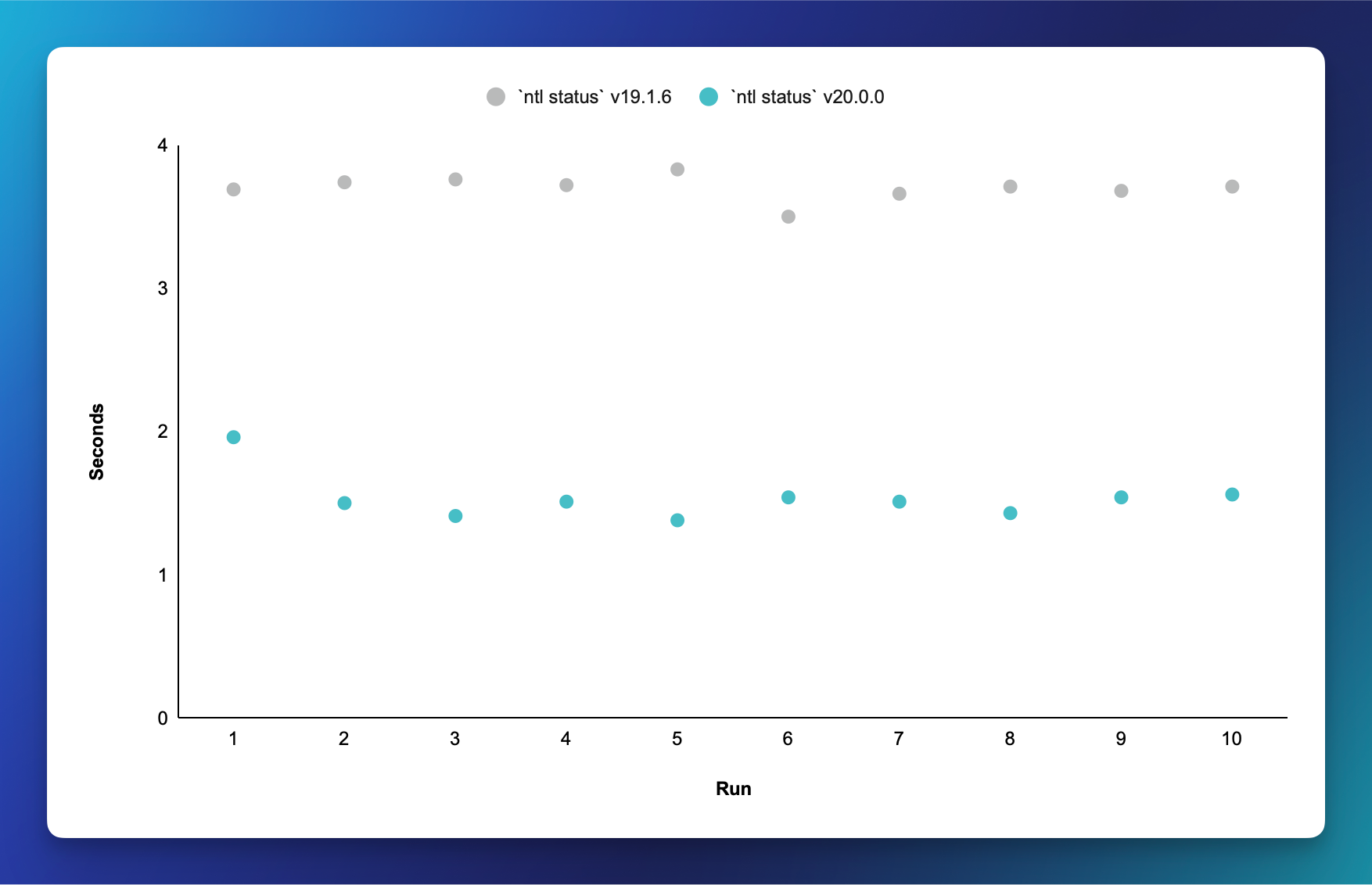 `ntl status` v19.1.6 `ntl status` v20.0.0

Seconds

4
3
2
1
0

1 2 3 4 5 6 7 8 9 10

Run